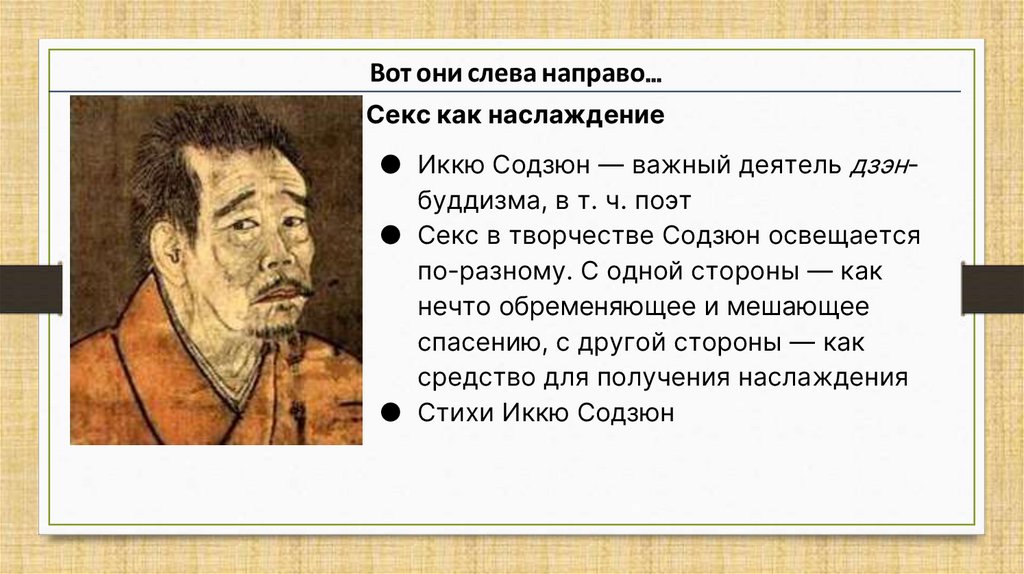 Вот они слева направо…

Секс как наслаждение

● Иккю Содзюн — важный деятель дзэн-буддизма, в т. ч. поэт
● Секс в творчестве Содзюн освещается по-разному. С одной стороны — как нечто обременяющее и мешающее спасению, с другой стороны — как средство для получения наслаждения
● Стихи Иккю Содзюн